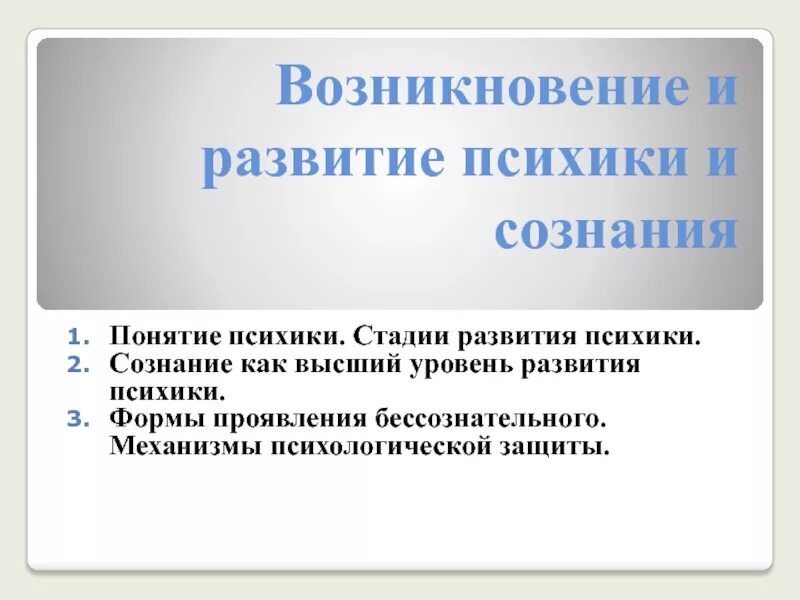 Возникновение и развитие психики и сознания

1. Понятие психики. Стадии развития психики.
2. Сознание как высший уровень развития психики.
3. Формы проявления бессознательного. Механизмы психологической защиты.